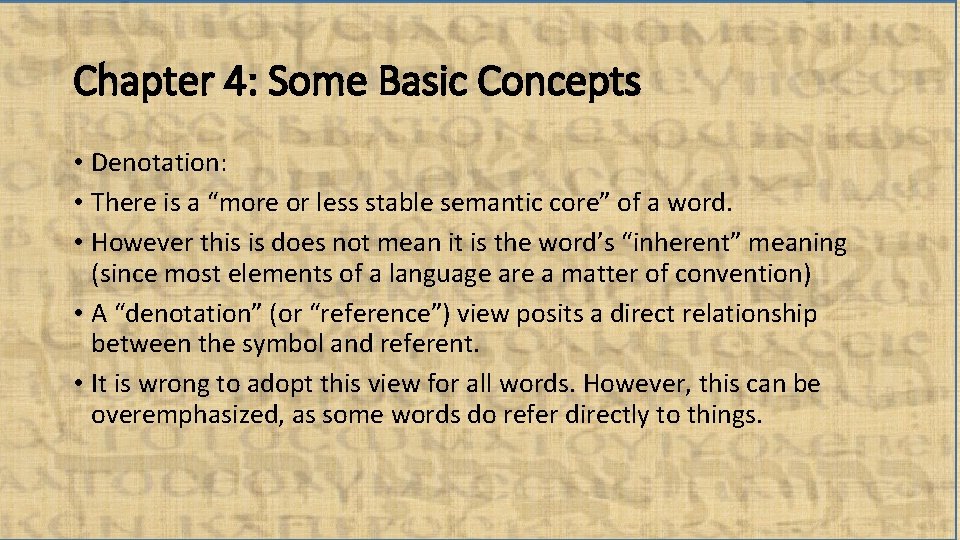 Chapter 4: Some Basic Concepts

• Denotation:

• There is a “more or less stable semantic core” of a word.

• However this is does not mean it is the word’s “inherent” meaning (since most elements of a language are a matter of convention)

• A “denotation” (or “reference”) view posits a direct relationship between the symbol and referent.

• It is wrong to adopt this view for all words. However, this can be overemphasized, as some words do refer directly to things.